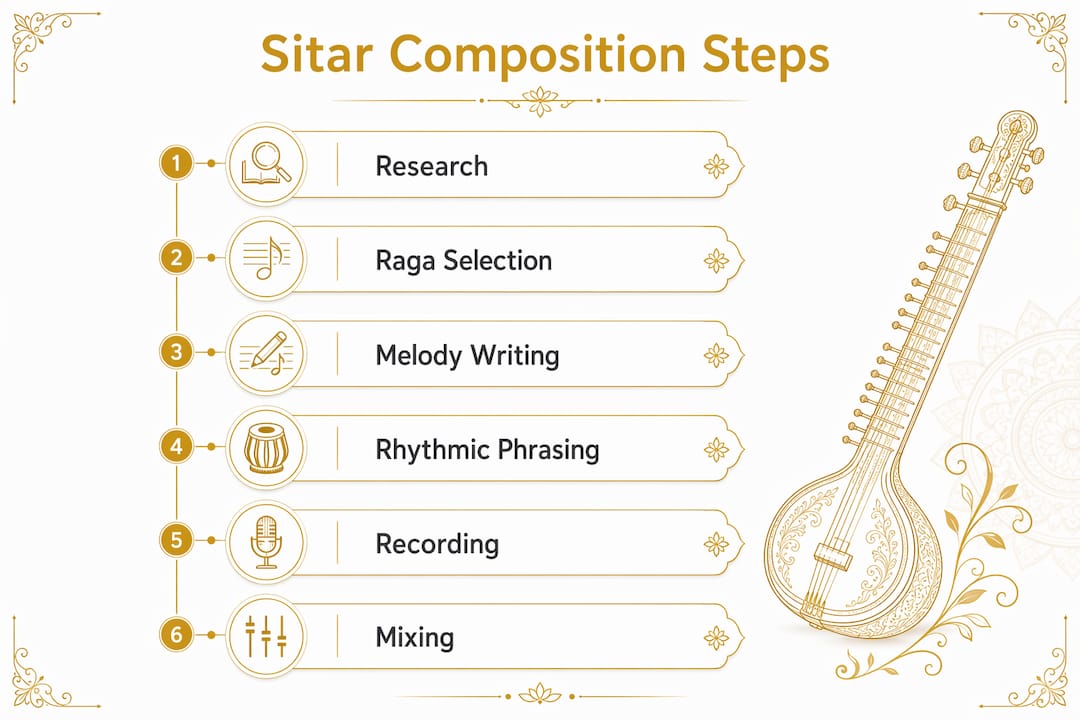 Sitar Composition Steps

1 Research

2 Raga Selection

3 Melody Writing

4 Rhythmic Phrasing

5 Recording

6 Mixing